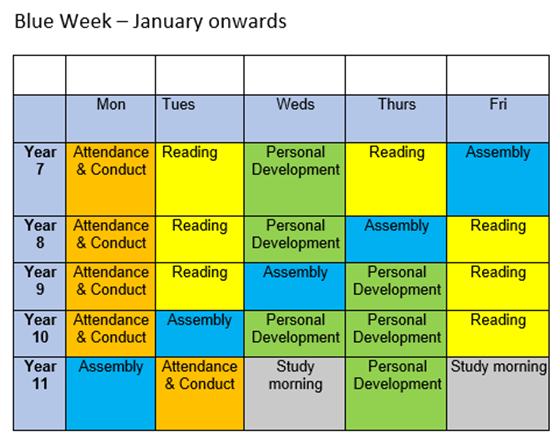 Blue Week – January onwards

| | | | | | |
|---|---|---|---|---|---|
| | Mon | Tues | Weds | Thurs | Fri |
| Year 7 | Attendance & Conduct | Reading | Personal Development | Reading | Assembly |
| Year 8 | Attendance & Conduct | Reading | Personal Development | Assembly | Reading |
| Year 9 | Attendance & Conduct | Reading | Assembly | Personal Development | Reading |
| Year 10 | Attendance & Conduct | Assembly | Personal Development | Personal Development | Reading |
| Year 11 | Assembly | Attendance & Conduct | Study morning | Personal Development | Study morning |